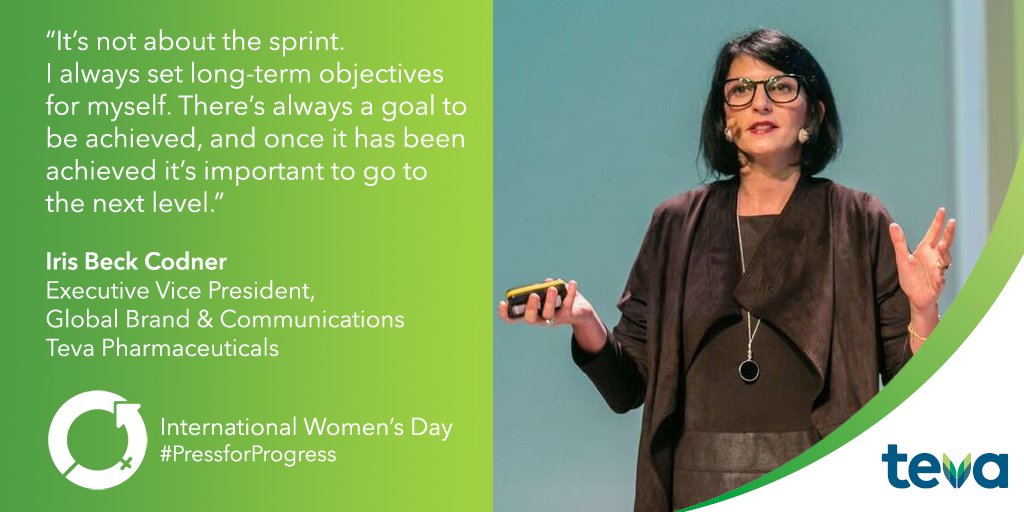 "It's not about the sprint. I always set long-term objectives for myself. There's always a goal to be achieved, and once it has been achieved it's important to go to the next level."

Iris Beck Codner
Executive Vice President,
Global Brand & Communications
Teva Pharmaceuticals

International Women's Day
#PressforProgress

teva